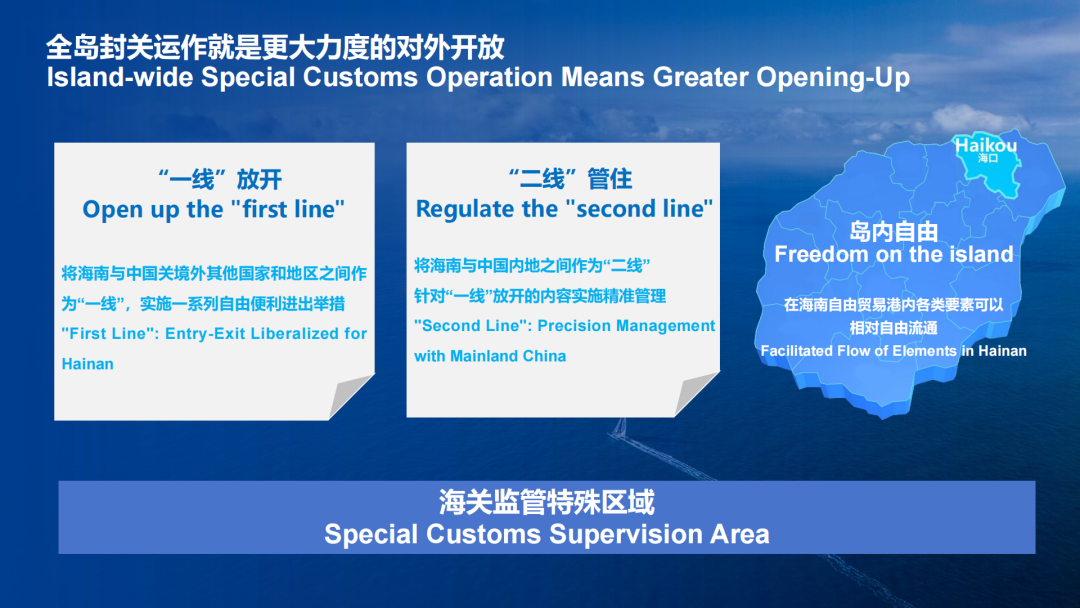 全岛封关运作就是更大力度的对外开放
Island-wide Special Customs Operation Means Greater Opening-Up

“一线”放开
Open up the "first line"

将海南与中国关境外其他国家和地区之间作为“一线”，实施一系列自由便利进出举措
"First Line": Entry-Exit Liberalized for Hainan

“二线”管住
Regulate the "second line"

将海南与中国内地之间作为“二线”
针对“一线”放开的内容实施精准管理
"Second Line": Precision Management with Mainland China

Haikou
海口

岛内自由
Freedom on the island

在海南自由贸易港内各类要素可以相对自由流通
Facilitated Flow of Elements in Hainan

海关监管特殊区域
Special Customs Supervision Area